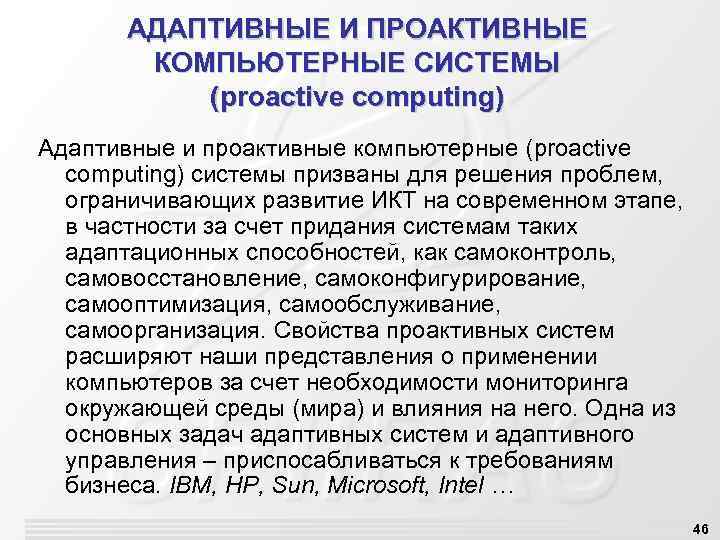 АДАПТИВНЫЕ И ПРОАКТИВНЫЕ КОМПЬЮТЕРНЫЕ СИСТЕМЫ (proactive computing)

Адаптивные и проактивные компьютерные (proactive computing) системы призваны для решения проблем, ограничивающих развитие ИКТ на современном этапе, в частности за счет придания системам таких адаптационных способностей, как самоконтроль, самовосстановление, самоконфигурирование, самооптимизация, самообслуживание, самоорганизация. Свойства проактивных систем расширяют наши представления о применении компьютеров за счет необходимости мониторинга окружающей среды (мира) и влияния на него. Одна из основных задач адаптивных систем и адаптивного управления – приспосабливаться к требованиям бизнеса. IBM, HP, Sun, Microsoft, Intel …

46